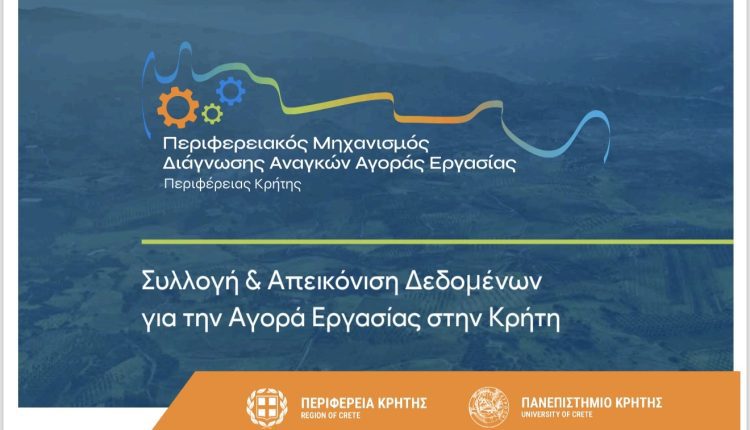 Περιφερειακός Μηχανισμός
Διάγνωσης Αναγκών Αγοράς Εργασίας
Περιφέρειας Κρήτης

Συλλογή & Απεικόνιση Δεδομένων
για την Αγορά Εργασίας στην Κρήτη

ΠΕΡΙΦΕΡΕΙΑ ΚΡΗΤΗΣ
REGION OF CRETE

ΠΑΝΕΠΙΣΤΗΜΙΟ ΚΡΗΤΗΣ
UNIVERSITY OF CRETE